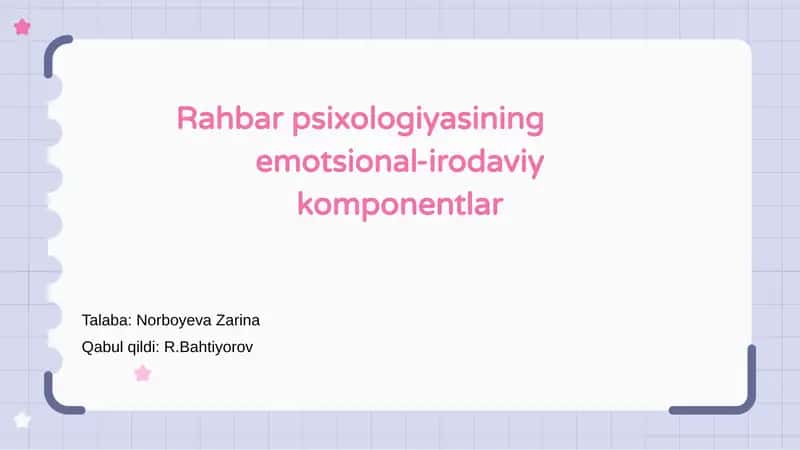 Rahbar psixologiyasining emotsional-irodaviy komponentlar

Talaba: Norboyeva Zarina

Qabul qildi: R.Bahtiyorov